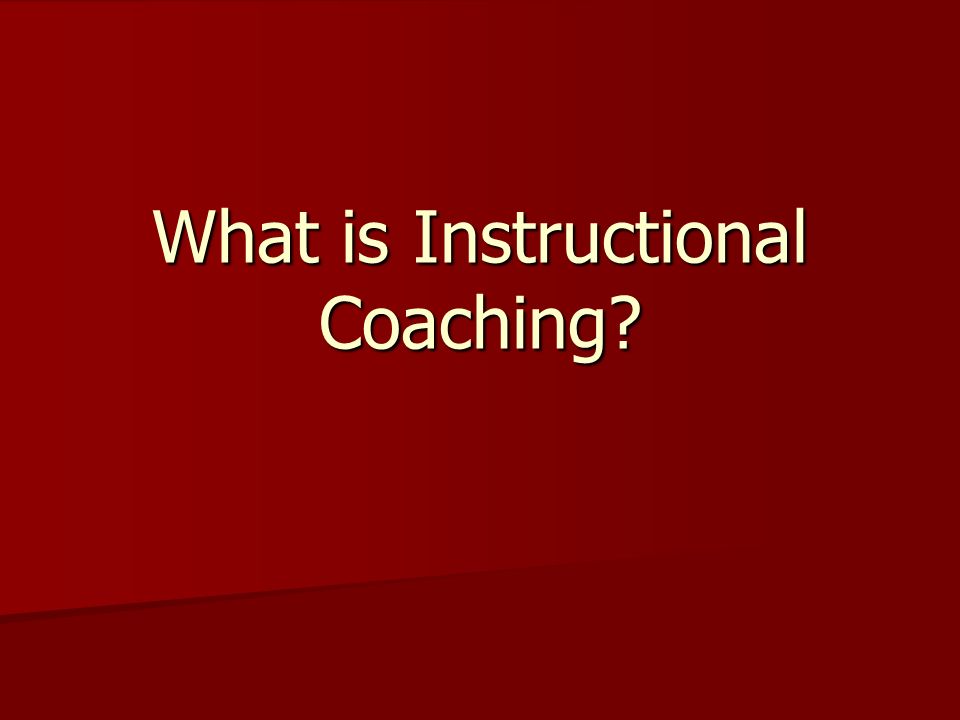 What is Instructional Coaching?